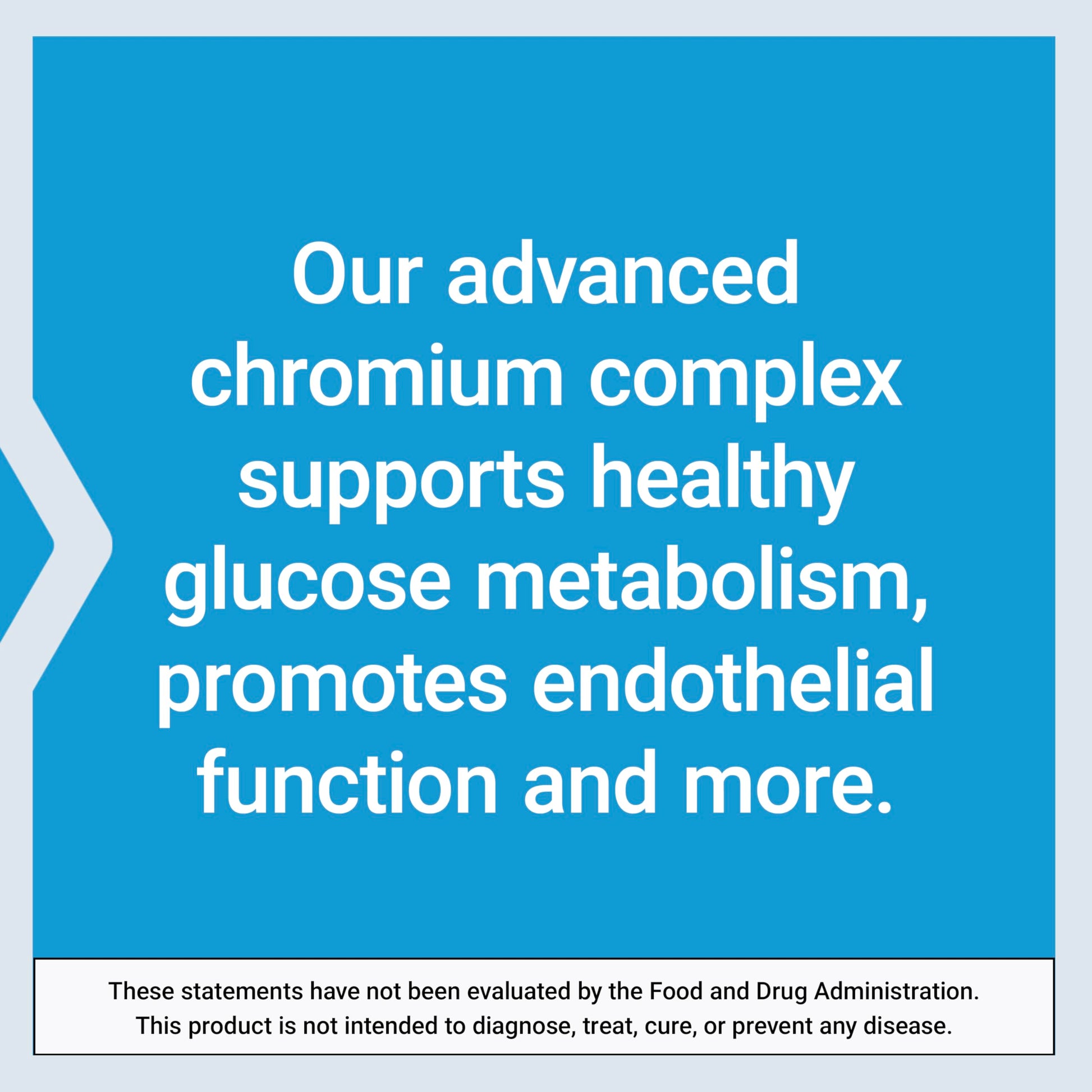 Our advanced chromium complex supports healthy glucose metabolism, promotes endothelial function and more.

These statements have not been evaluated by the Food and Drug Administration. This product is not intended to diagnose, treat, cure, or prevent any disease.